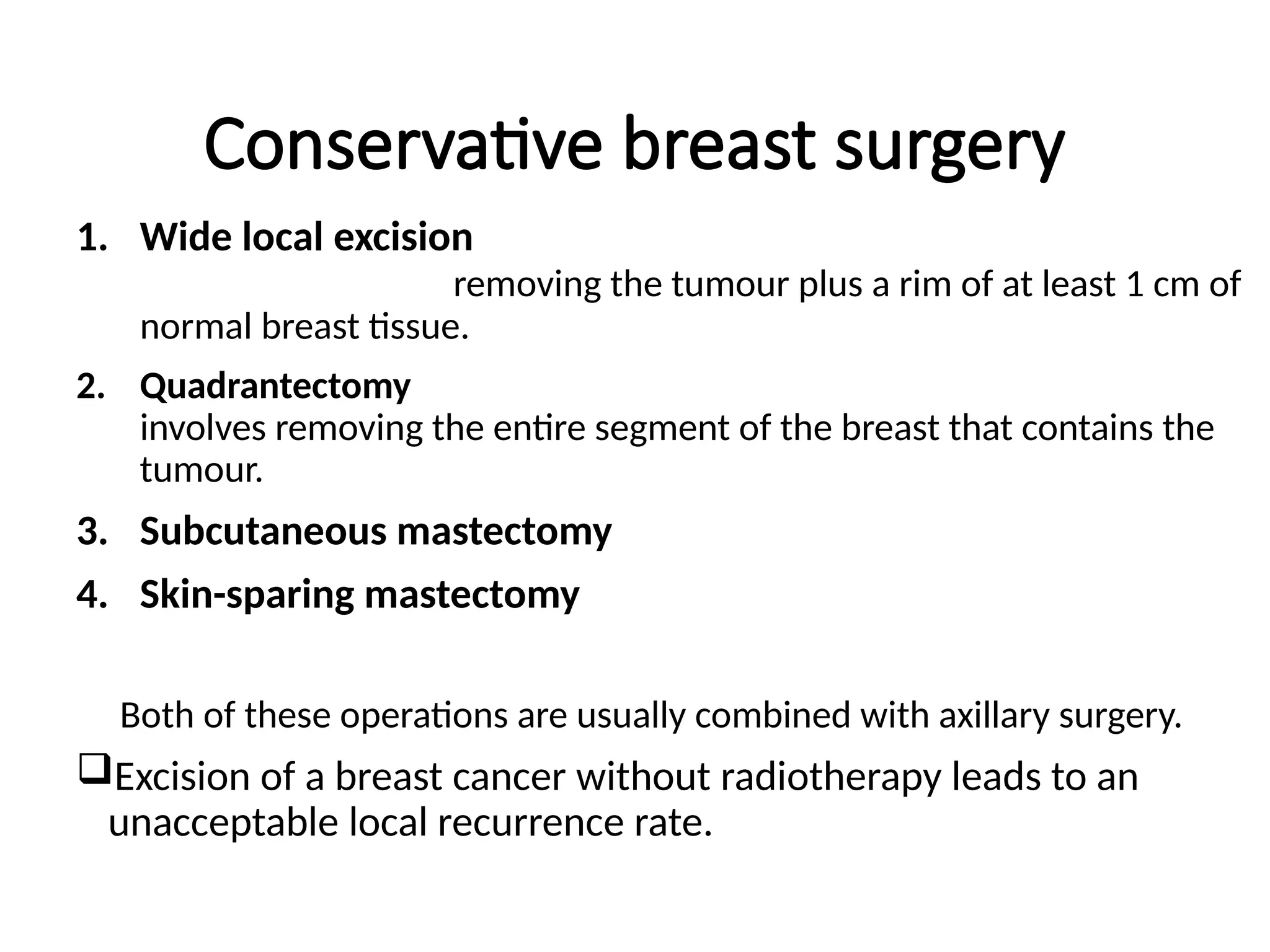 Conservative breast surgery

1. Wide local excision
removing the tumour plus a rim of at least 1 cm of normal breast tissue.

2. Quadrantectomy
involves removing the entire segment of the breast that contains the tumour.

3. Subcutaneous mastectomy

4. Skin-sparing mastectomy

Both of these operations are usually combined with axillary surgery.

❑Excision of a breast cancer without radiotherapy leads to an unacceptable local recurrence rate.